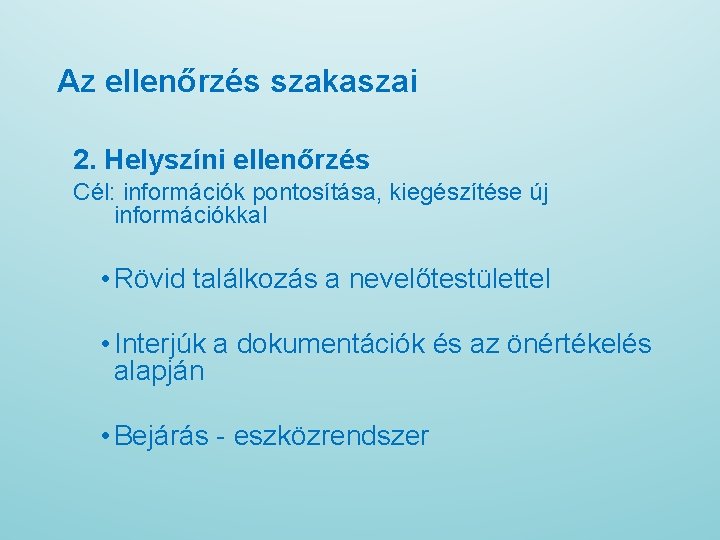 Az ellenőrzés szakaszai

2. Helyszíni ellenőrzés

Cél: információk pontosítása, kiegészítése új információkkal

• Rövid találkozás a nevelőtestülettel

• Interjúk a dokumentációk és az önértékelés alapján

• Bejárás - eszközrendszer